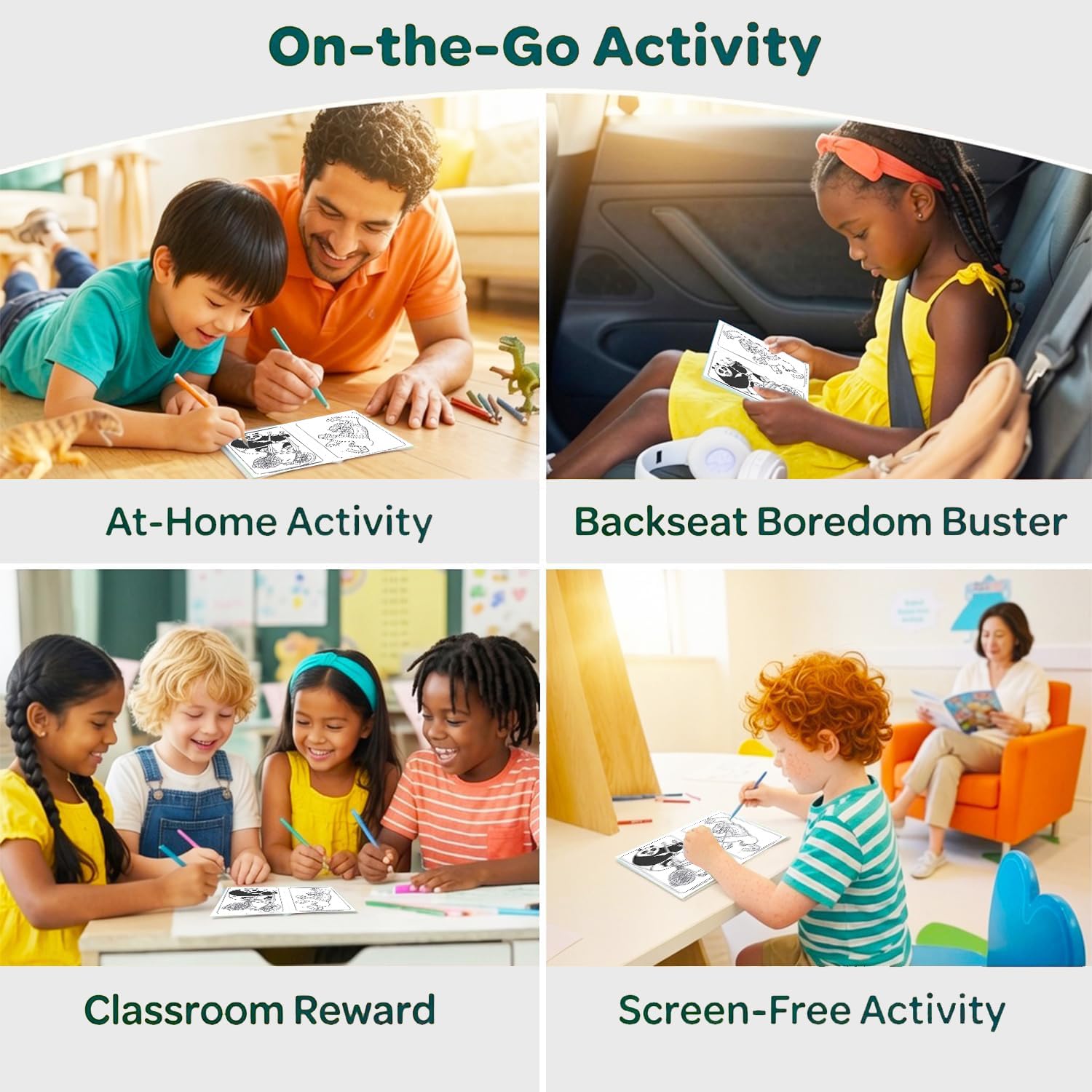 On-the-Go Activity

At-Home Activity

Backseat Boredom Buster

Classroom Reward

Screen-Free Activity